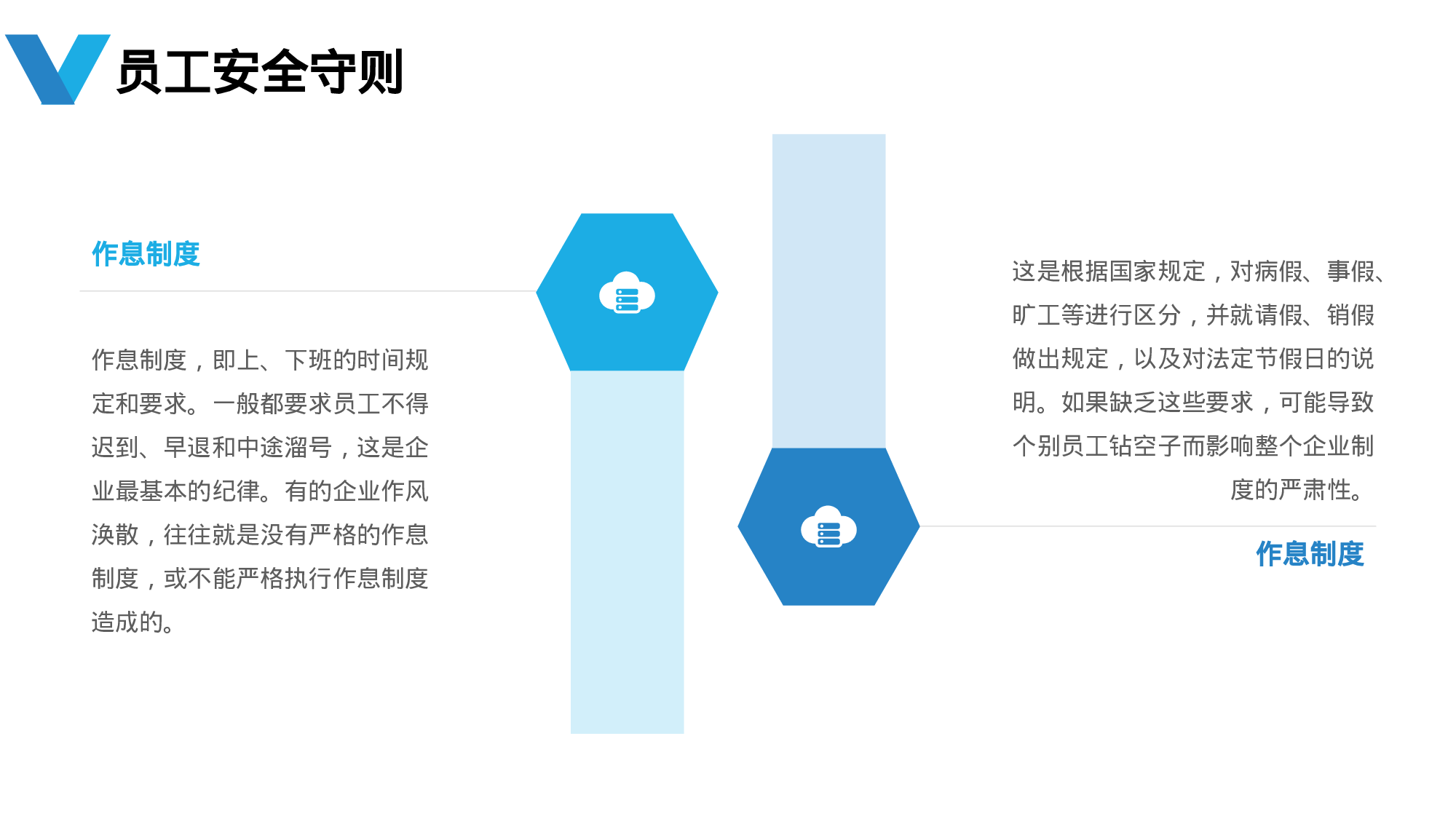 员工安全守则

作息制度

作息制度，即上、下班的时间规定和要求。一般都要求员工不得迟到、早退和中途溜号，这是企业最基本的纪律。有的企业作风涣散，往往就是没有严格的作息制度，或不能严格执行作息制度造成的。

这是根据国家规定，对病假、事假、旷工等进行区分，并就请假、销假做出规定，以及对法定节假日的说明。如果缺乏这些要求，可能导致个别员工钻空子而影响整个企业制度的严肃性。

作息制度